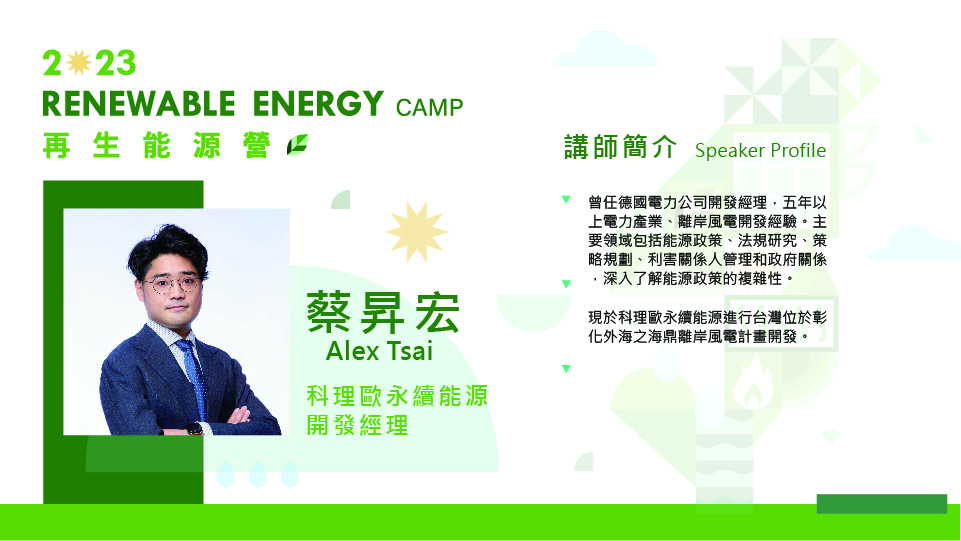 2023
RENEWABLE ENERGY CAMP
再生能源營

蔡昇宏
Alex Tsai
科理歐永續能源
開發經理

講師簡介 Speaker Profile

曾任德國電力公司開發經理，五年以上電力產業、離岸風電開發經驗。主要領域包括能源政策、法規研究、策略規劃、利害關係人管理和政府關係，深入了解能源政策的複雜性。

現於科理歐永續能源進行台灣位於彰化外海之海鼎離岸風電計畫開發。